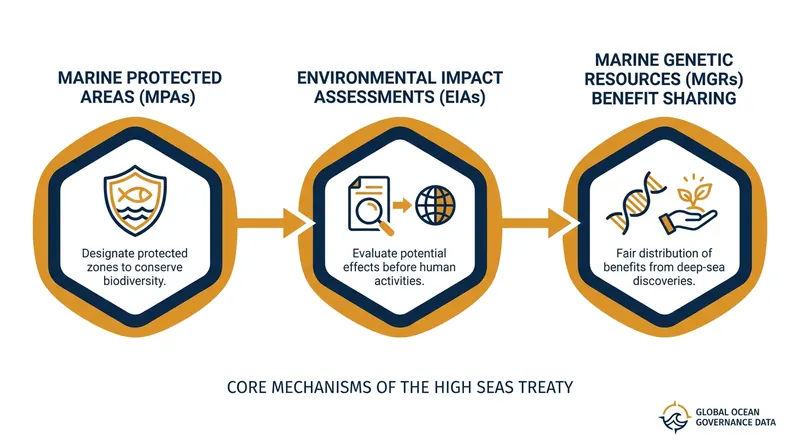 MARINE PROTECTED AREAS (MPAs)

Designate protected zones to conserve biodiversity.

ENVIRONMENTAL IMPACT ASSESSMENTS (EIAs)

Evaluate potential effects before human activities.

MARINE GENETIC RESOURCES (MGRs) BENEFIT SHARING

Fair distribution of benefits from deep-sea discoveries.

CORE MECHANISMS OF THE HIGH SEAS TREATY

GLOBAL OCEAN GOVERNANCE DATA